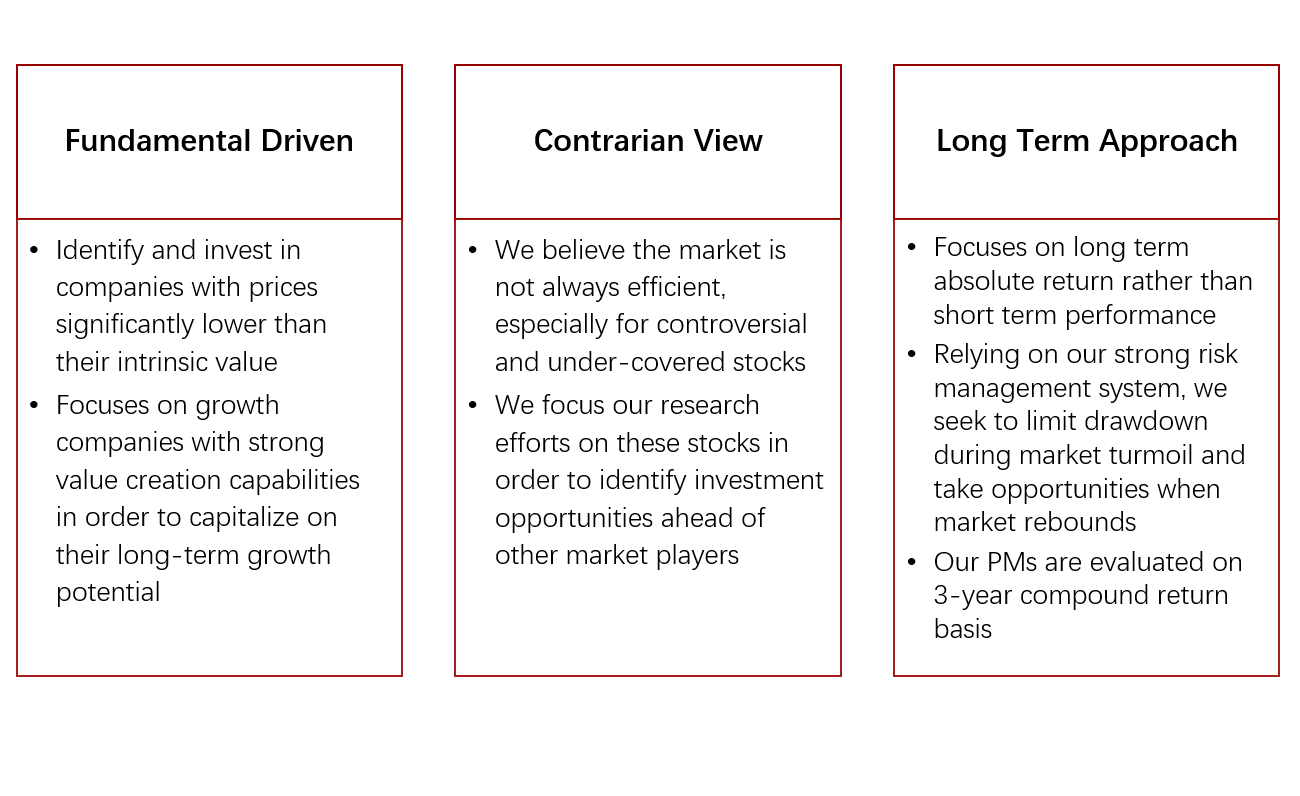 Fundamental Driven

• Identify and invest in companies with prices significantly lower than their intrinsic value
• Focuses on growth companies with strong value creation capabilities in order to capitalize on their long-term growth potential

Contrarian View

• We believe the market is not always efficient, especially for controversial and under-covered stocks
• We focus our research efforts on these stocks in order to identify investment opportunities ahead of other market players

Long Term Approach

• Focuses on long term absolute return rather than short term performance
• Relying on our strong risk management system, we seek to limit drawdown during market turmoil and take opportunities when market rebounds
• Our PMs are evaluated on 3-year compound return basis